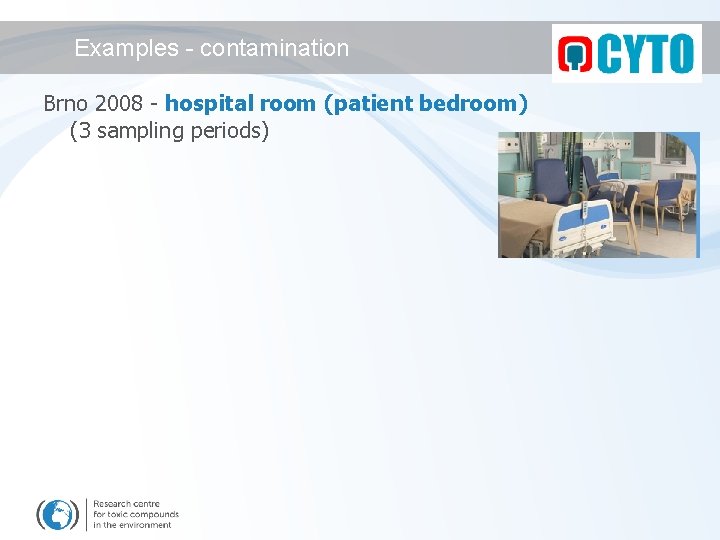 Examples - contamination

CYTO

Brno 2008 - hospital room (patient bedroom) (3 sampling periods)

Research centre for toxic compounds in the environment